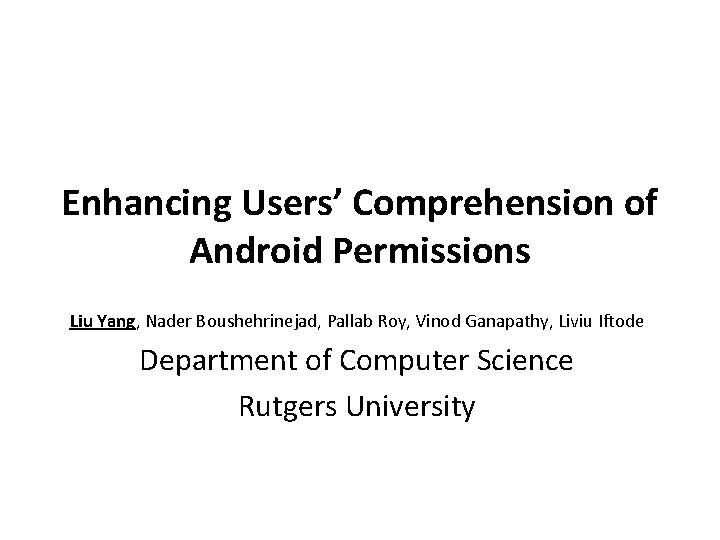 Enhancing Users' Comprehension of Android Permissions

Liu Yang, Nader Boushehrinejad, Pallab Roy, Vinod Ganapathy, Liviu Iftode

Department of Computer Science

Rutgers University